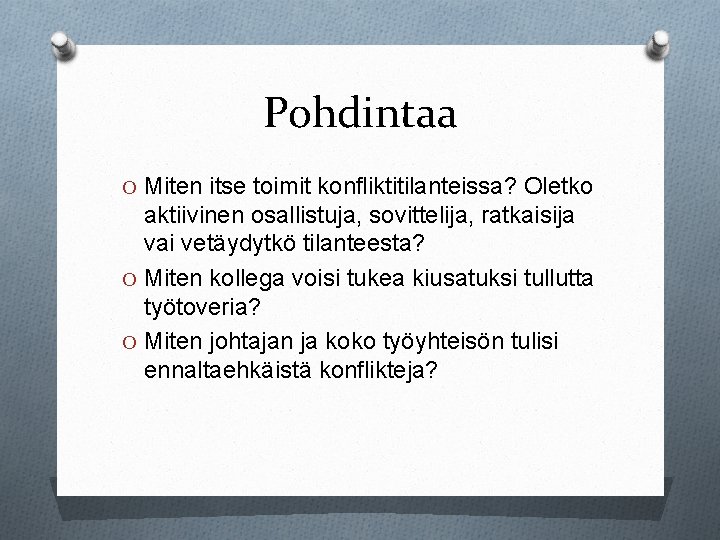 Pohdintaa

O Miten itse toimit konfliktitilanteissa? Oletko aktiivinen osallistuja, sovittelija, ratkaisija vai vetäydytkö tilanteesta?

O Miten kollega voisi tukea kiusatuksi tullutta työtoveria?

O Miten johtajan ja koko työyhteisön tulisi ennaltaehkäistä konflikteja?